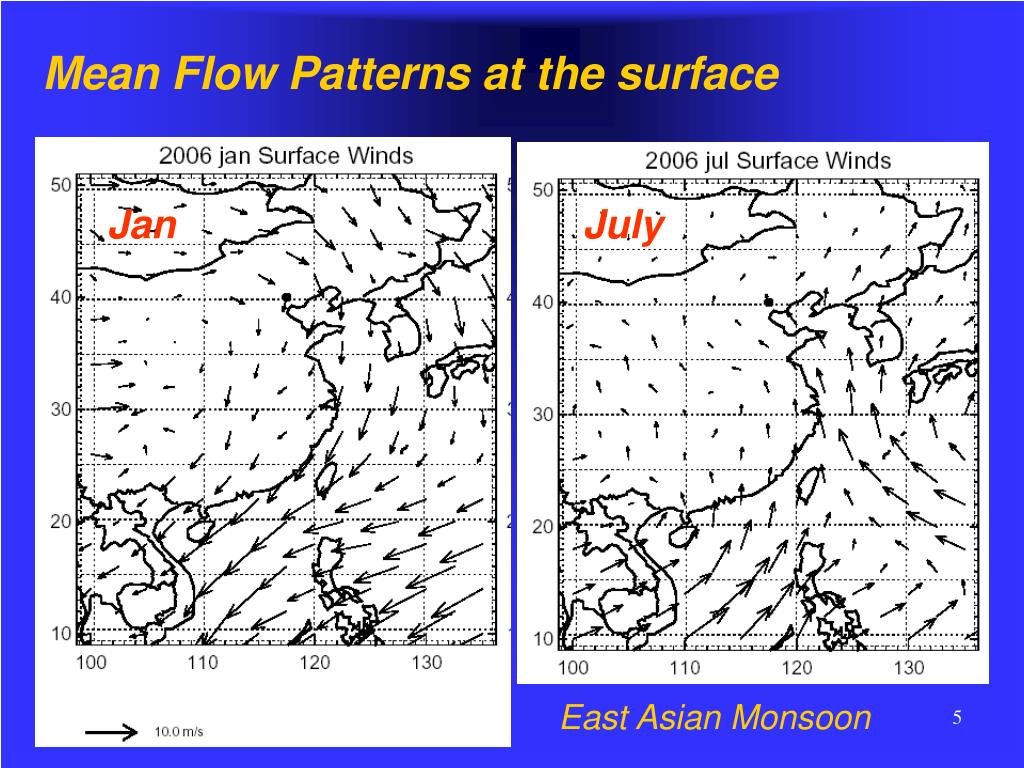 Mean Flow Patterns at the surface

2006 jan Surface Winds

Jan

50
40
30
20
10

100 110 120 130

10.0 m/s

2006 jul Surface Winds

July

50
40
30
20
10

100 110 120 130

East Asian Monsoon

5